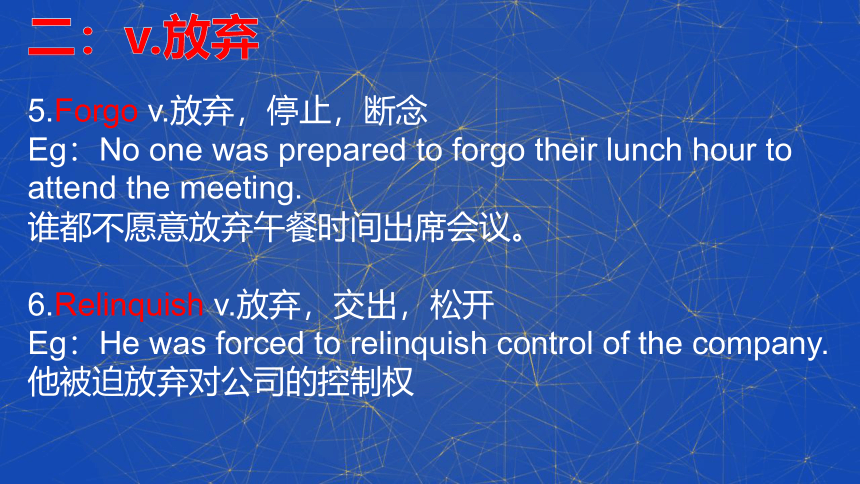 二：v.放弃

5.Forgo v.放弃，停止，断念
Eg：No one was prepared to forgo their lunch hour to attend the meeting.
谁都不愿意放弃午餐时间出席会议。

6.Relinquish v.放弃，交出，松开
Eg：He was forced to relinquish control of the company.
他被迫放弃对公司的控制权